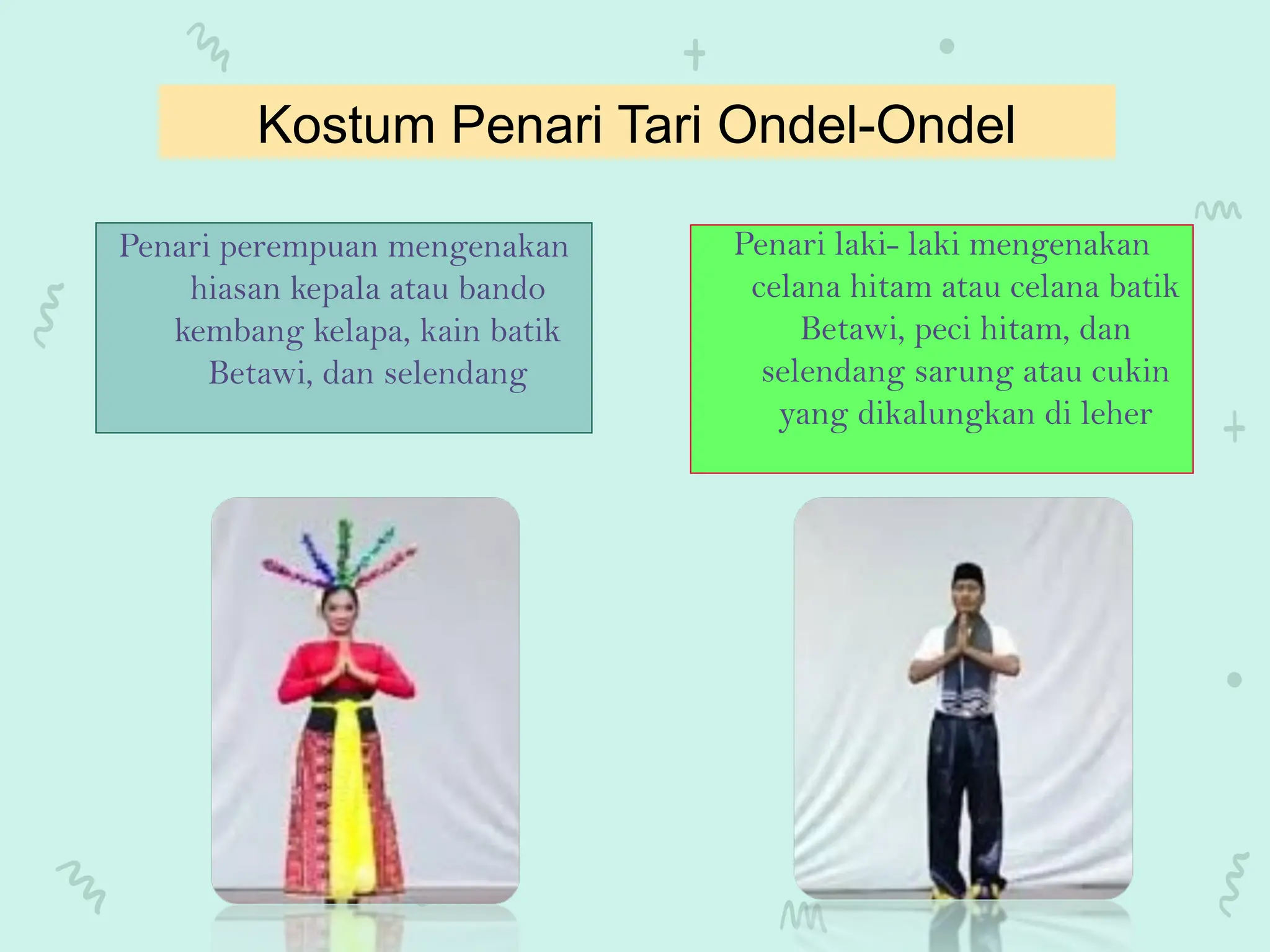 Kostum Penari Tari Ondel-Ondel

Penari perempuan mengenakan hiasan kepala atau bando kembang kelapa, kain batik Betawi, dan selendang

Penari laki- laki mengenakan celana hitam atau celana batik Betawi, peci hitam, dan selendang sarung atau cukin yang dikalungkan di leher